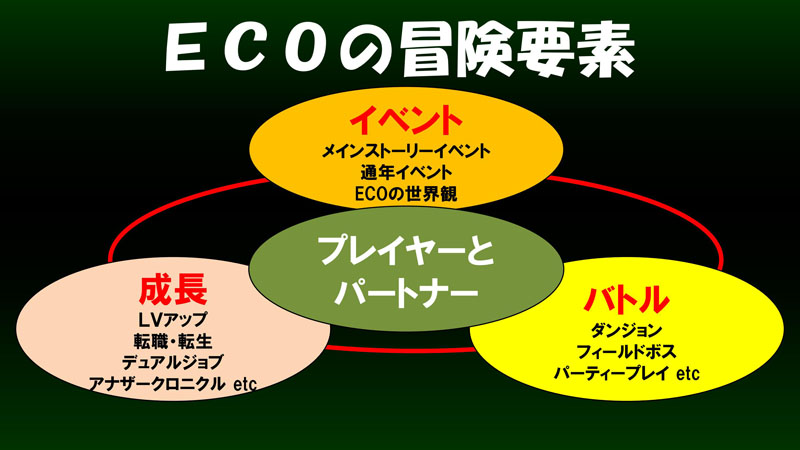 ＥＣＯの冒険要素

イベント
メインストーリーイベント
通年イベント
ECOの世界観

プレイヤーと
パートナー

成長
LVアップ
転職・転生
デュアルジョブ
アナザークロニクル etc

バトル
ダンジョン
フィールドボス
パーティープレイ etc